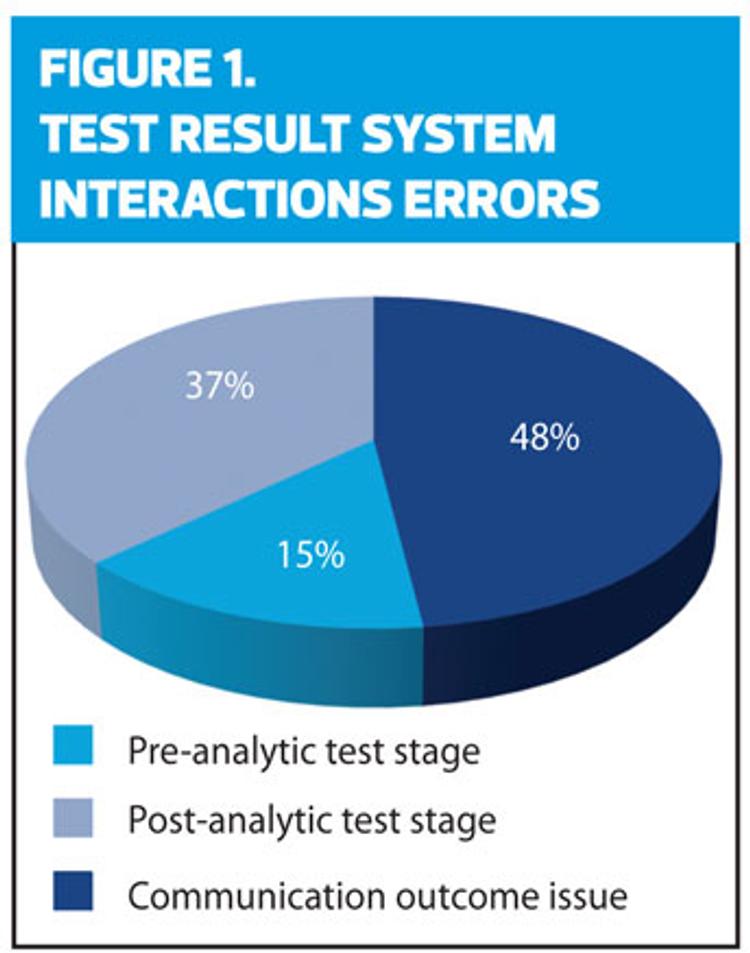 FIGURE 1.
TEST RESULT SYSTEM INTERACTIONS ERRORS

37%

48%

15%

Pre-analytic test stage
Post-analytic test stage
Communication outcome issue